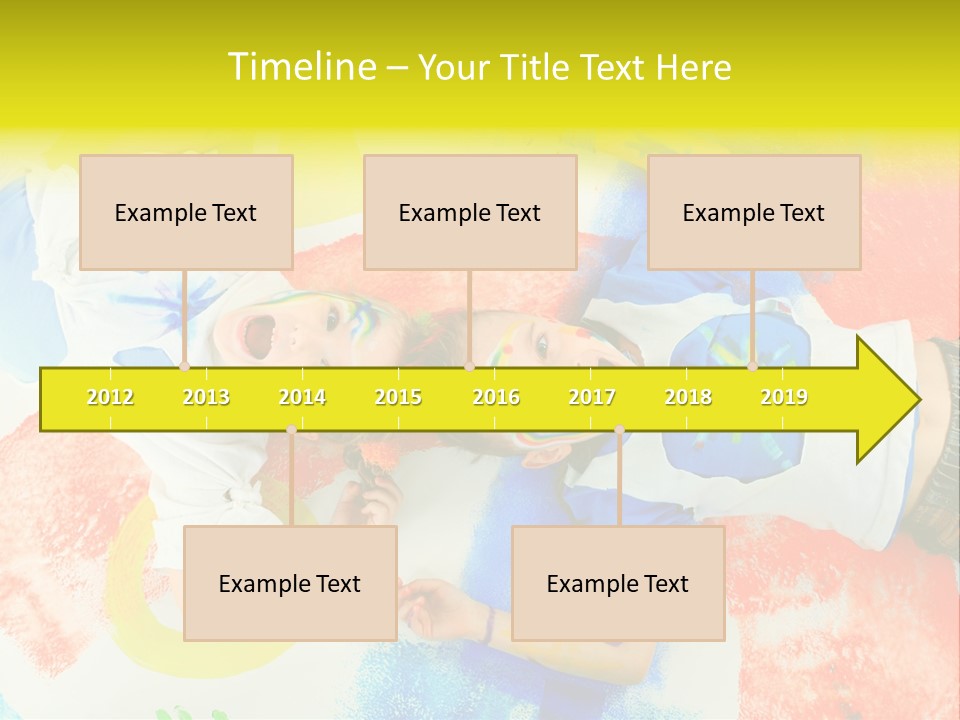 Timeline – Your Title Text Here

Example Text

Example Text

Example Text

2012 2013 2014 2015 2016 2017 2018 2019

Example Text

Example Text